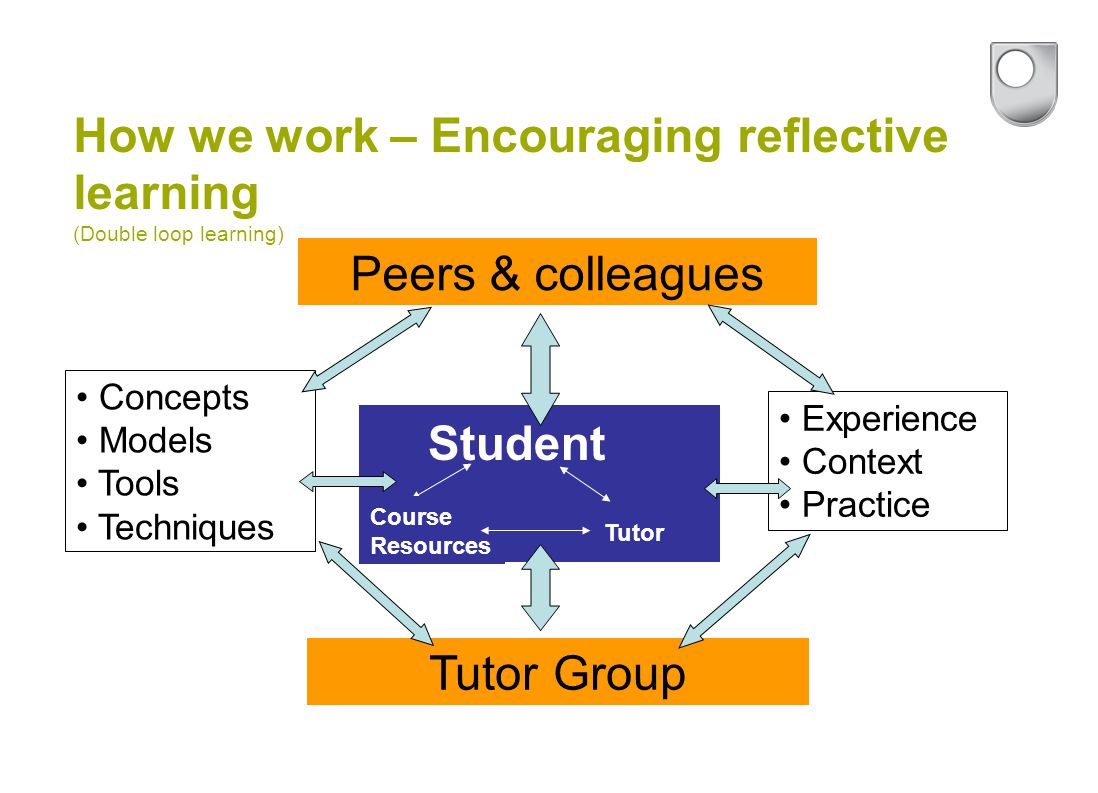 How we work – Encouraging reflective learning
(Double loop learning)

Peers & colleagues

• Concepts
• Models
• Tools
• Techniques

Student

Course Resources

Tutor

• Experience
• Context
• Practice

Tutor Group